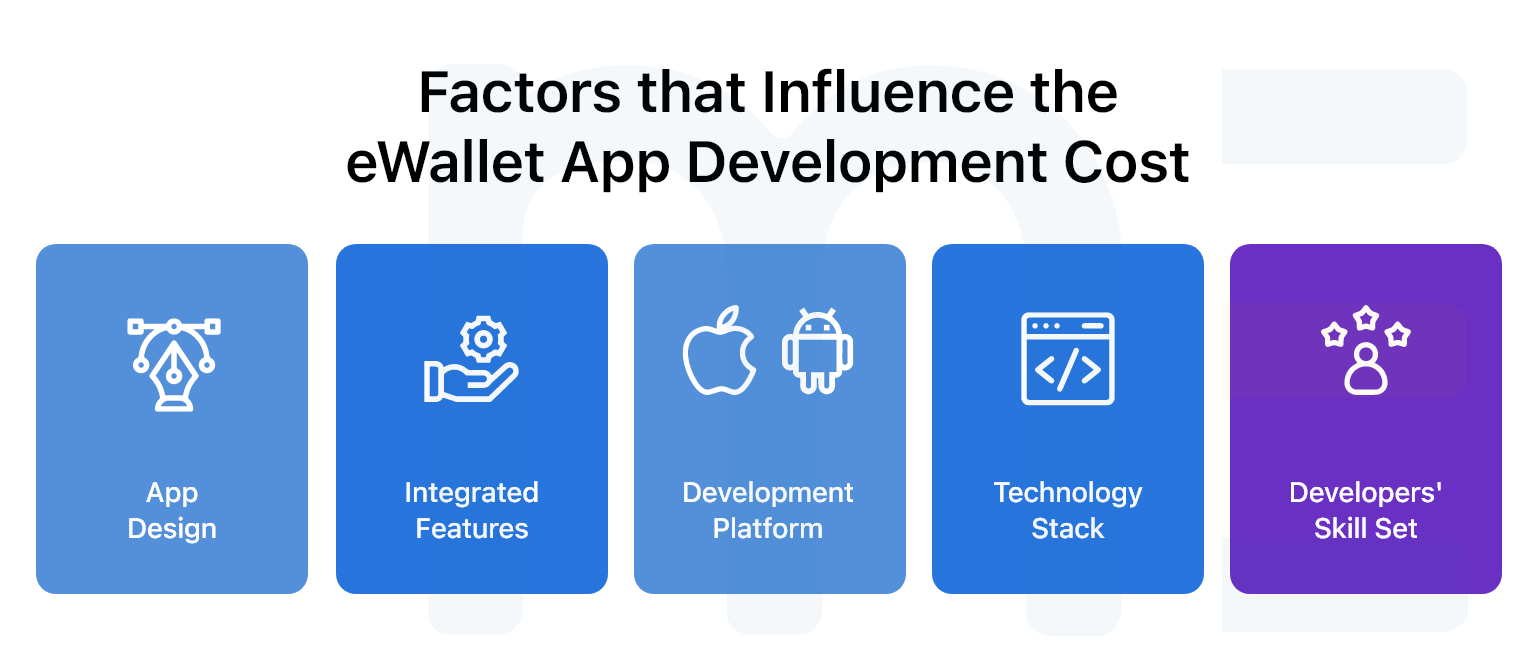 Factors that Influence the eWallet App Development Cost

App Design

Integrated Features

Development Platform

Technology Stack

Developers' Skill Set